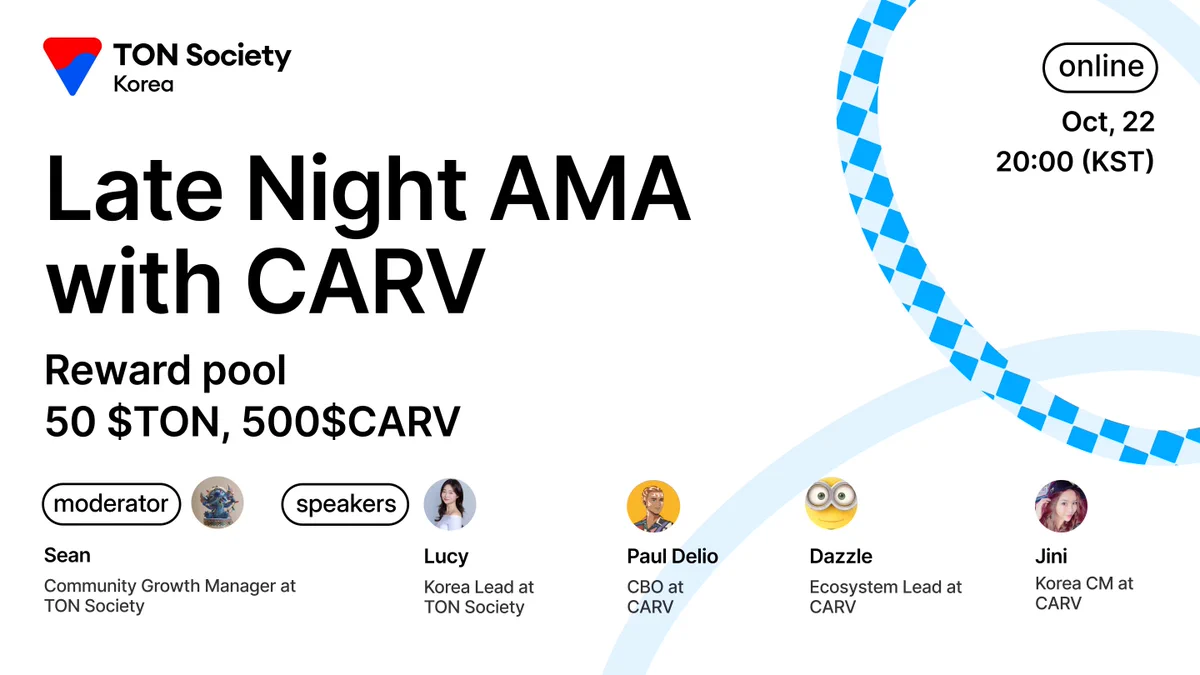 TON Society
Korea

online

Oct, 22
20:00 (KST)

Late Night AMA with CARV

Reward pool
50 $TON, 500$CARV

moderator

Sean
Community Growth Manager at TON Society

speakers

Lucy
Korea Lead at TON Society

Paul Delio
CBO at CARV

Dazzle
Ecosystem Lead at CARV

Jini
Korea CM at CARV